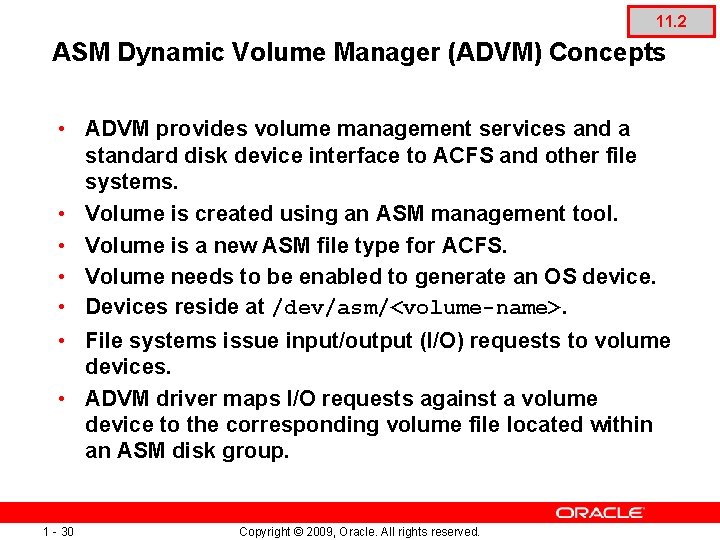 11.2

ASM Dynamic Volume Manager (ADVM) Concepts

• ADVM provides volume management services and a standard disk device interface to ACFS and other file systems.
• Volume is created using an ASM management tool.
• Volume is a new ASM file type for ACFS.
• Volume needs to be enabled to generate an OS device.
• Devices reside at /dev/asm/<volume-name>.
• File systems issue input/output (I/O) requests to volume devices.
• ADVM driver maps I/O requests against a volume device to the corresponding volume file located within an ASM disk group.

ORACLE

1 - 30

Copyright © 2009, Oracle. All rights reserved.